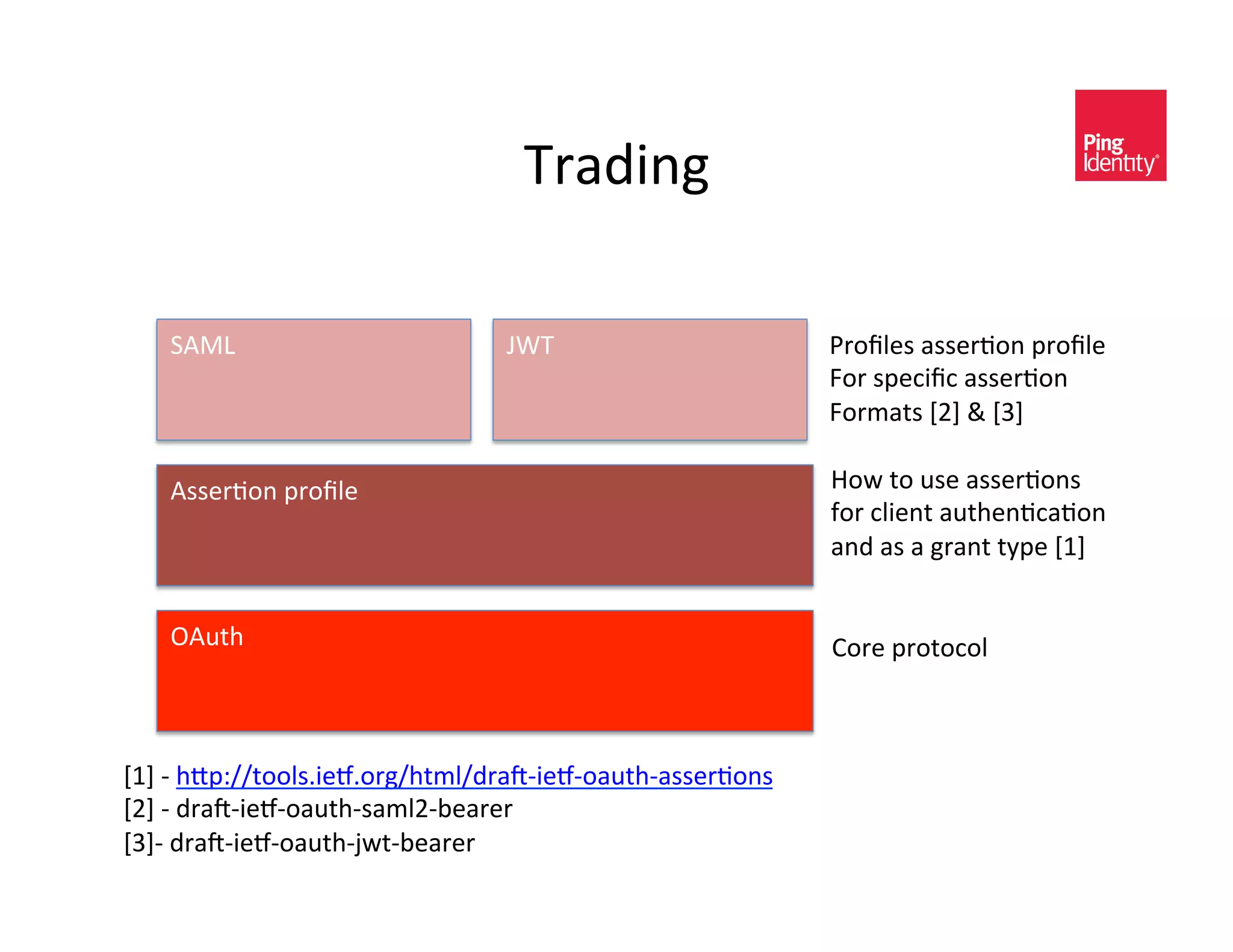 Trading

Ping Identity®

SAML

JWT

Profiles assertion profile For specific assertion Formats [2] & [3]

Assertion profile

How to use assertions for client authentication and as a grant type [1]

OAuth

Core protocol

[1] - http://tools.ietf.org/html/draft-ietf-oauth-assertions
[2] - draft-ietf-oauth-saml2-bearer
[3]- draft-ietf-oauth-jwt-bearer